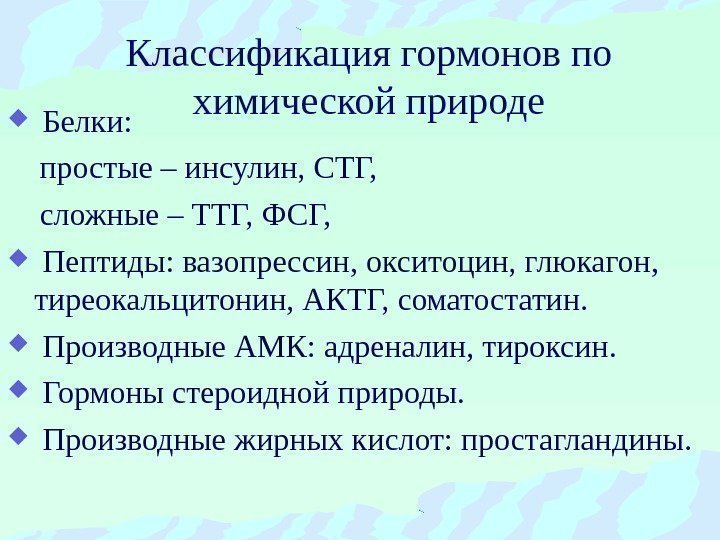 Классификация гормонов по химической природе

Белки:

простые – инсулин, СТГ,

сложные – ТТГ, ФСГ,

Пептиды: вазопрессин, окситоцин, глюкагон, тиреокальцитонин, АКТГ, соматостатин.

Производные АМК: адреналин, тироксин.

Гормоны стероидной природы.

Производные жирных кислот: простагландины.